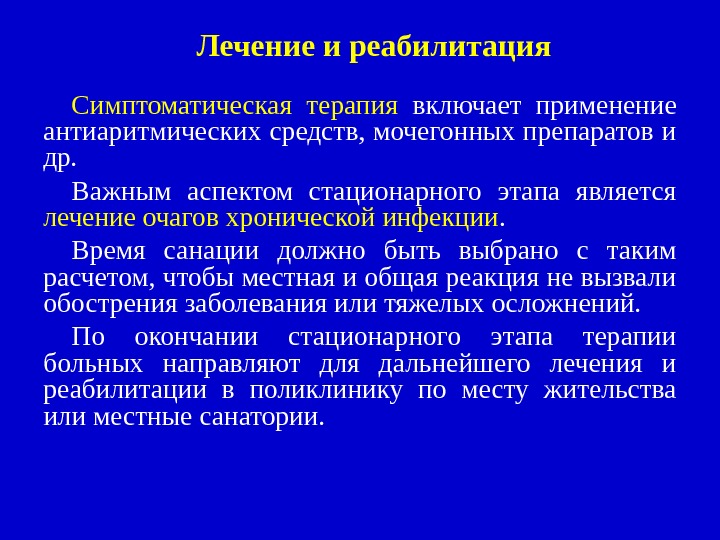 Лечение и реабилитация

Симптоматическая терапия включает применение антиаритмических средств, мочегонных препаратов и др.

Важным аспектом стационарного этапа является лечение очагов хронической инфекции.

Время санации должно быть выбрано с таким расчетом, чтобы местная и общая реакция не вызвали обострения заболевания или тяжелых осложнений.

По окончании стационарного этапа терапии больных направляют для дальнейшего лечения и реабилитации в поликлинику по месту жительства или местные санатории.